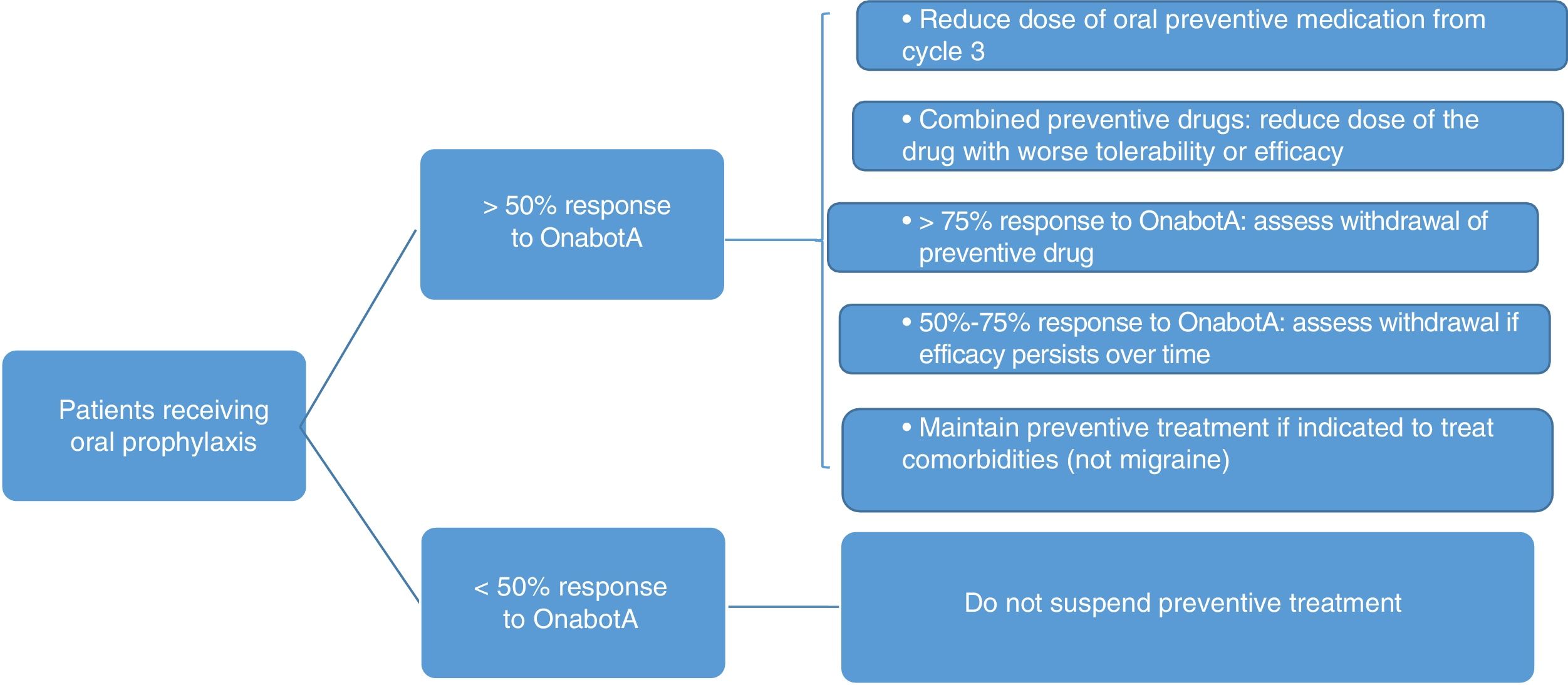 Patients receiving oral prophylaxis

> 50% response to OnabotA

• Reduce dose of oral preventive medication from cycle 3

• Combined preventive drugs: reduce dose of the drug with worse tolerability or efficacy

• > 75% response to OnabotA: assess withdrawal of preventive drug

• 50%-75% response to OnabotA: assess withdrawal if efficacy persists over time

• Maintain preventive treatment if indicated to treat comorbidities (not migraine)

< 50% response to OnabotA

Do not suspend preventive treatment